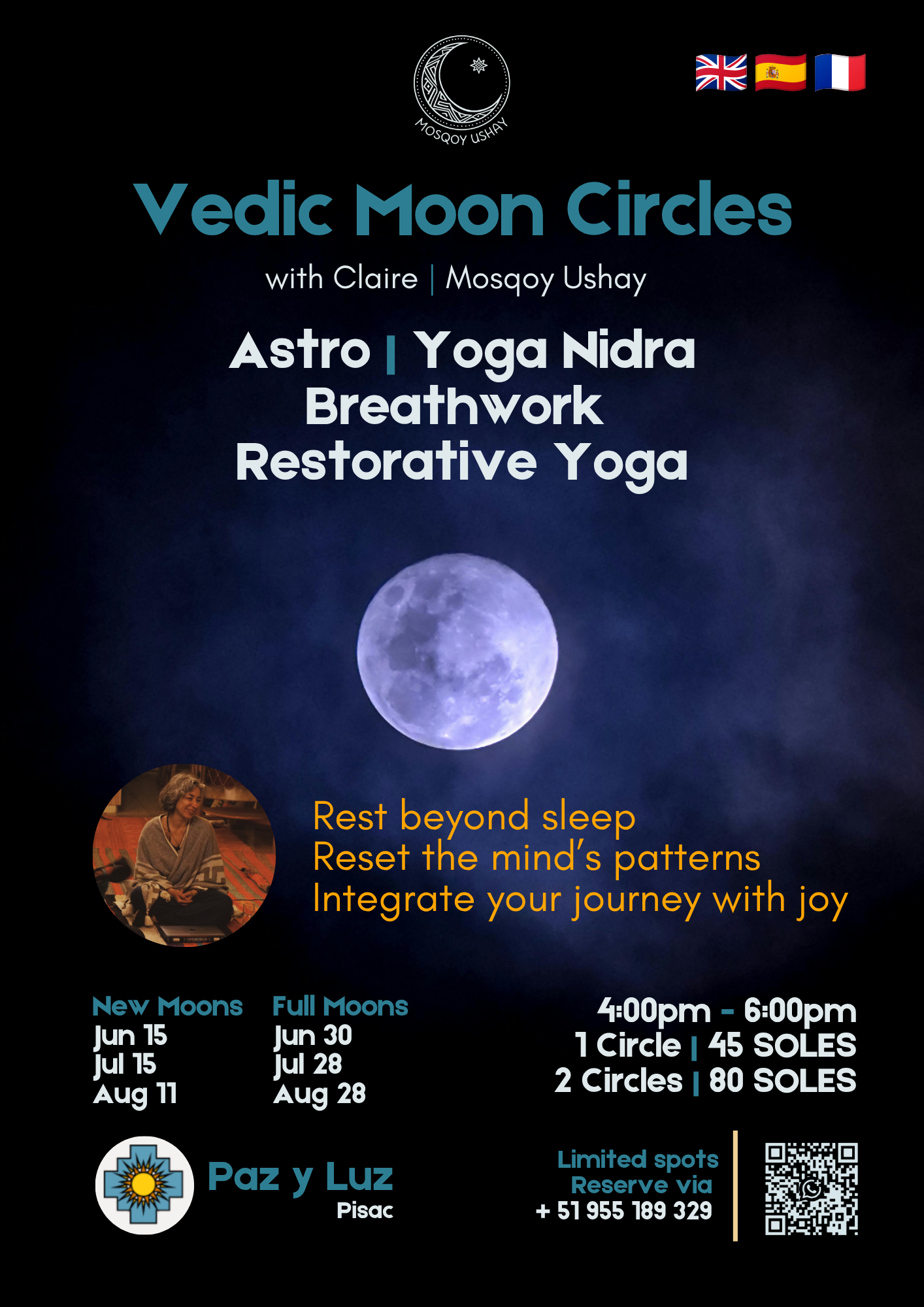 MOSQOY USHAY

Vedic Moon Circles

with Claire | Mosqoy Ushay

Astro | Yoga Nidra
Breathwork
Restorative Yoga

Rest beyond sleep
Reset the mind's patterns
Integrate your journey with joy

New Moons
Jun 15
Jul 15
Aug 11

Full Moons
Jun 30
Jul 28
Aug 28

4:00pm - 6:00pm
1 Circle | 45 SOLES
2 Circles | 80 SOLES

Paz y Luz
Pisac

Limited spots
Reserve via
+ 51 955 189 329